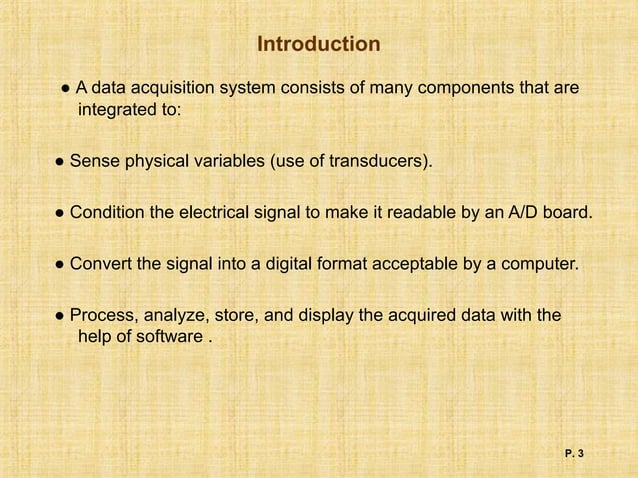 Introduction

● A data acquisition system consists of many components that are integrated to:

● Sense physical variables (use of transducers).

● Condition the electrical signal to make it readable by an A/D board.

● Convert the signal into a digital format acceptable by a computer.

● Process, analyze, store, and display the acquired data with the help of software .

P. 3